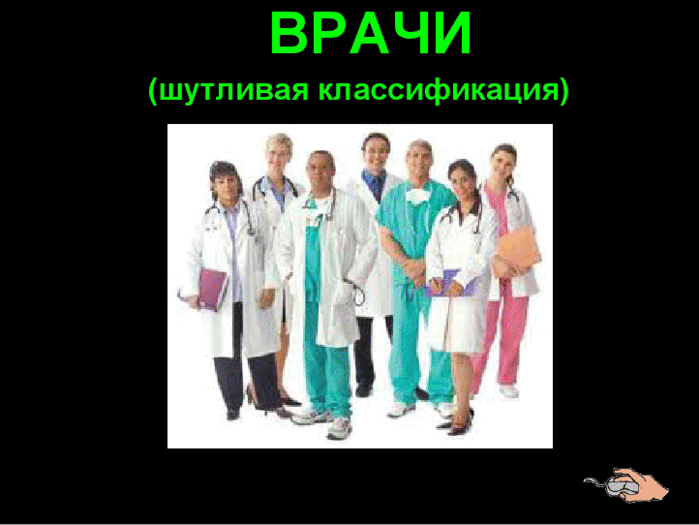 ВРАЧИ
(шутливая классификация)